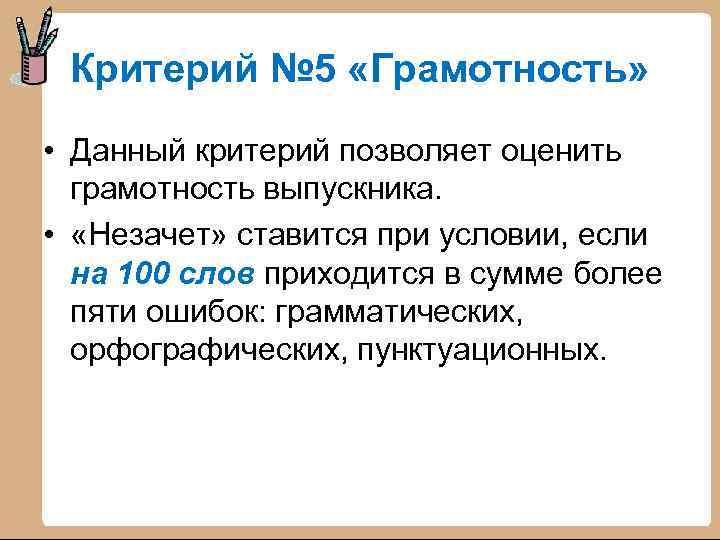 Критерий №5 «Грамотность»

• Данный критерий позволяет оценить грамотность выпускника.

• «Незачет» ставится при условии, если на 100 слов приходится в сумме более пяти ошибок: грамматических, орфографических, пунктуационных.